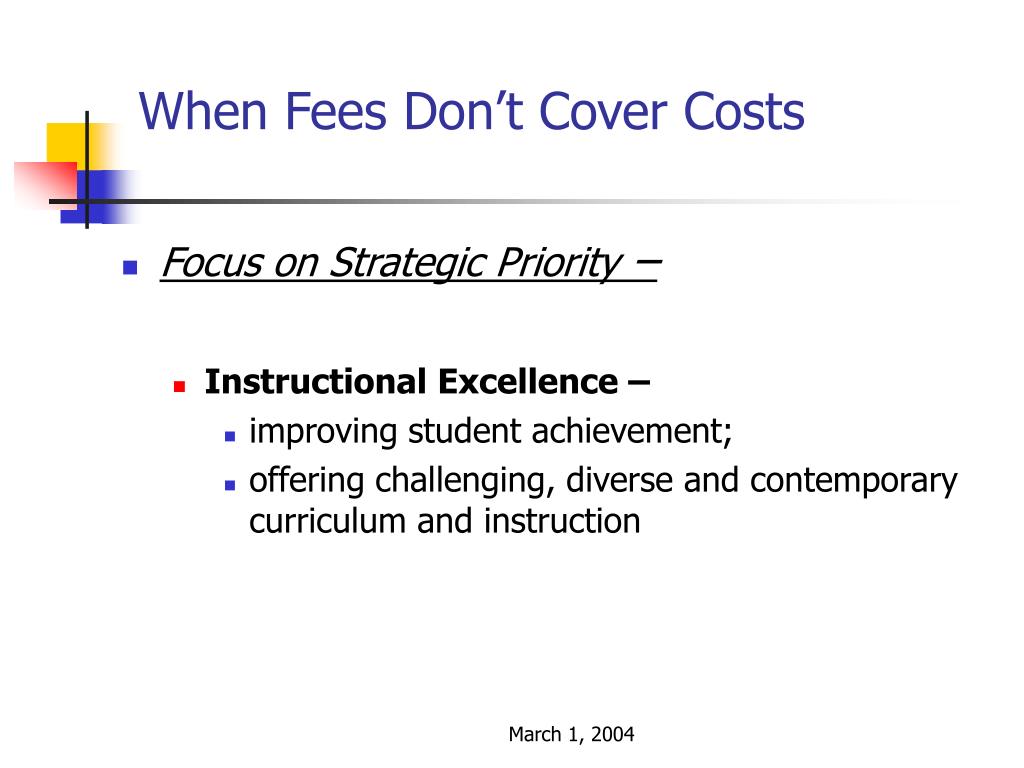 When Fees Don’t Cover Costs

Focus on Strategic Priority –

Instructional Excellence –

improving student achievement;

offering challenging, diverse and contemporary curriculum and instruction

March 1, 2004